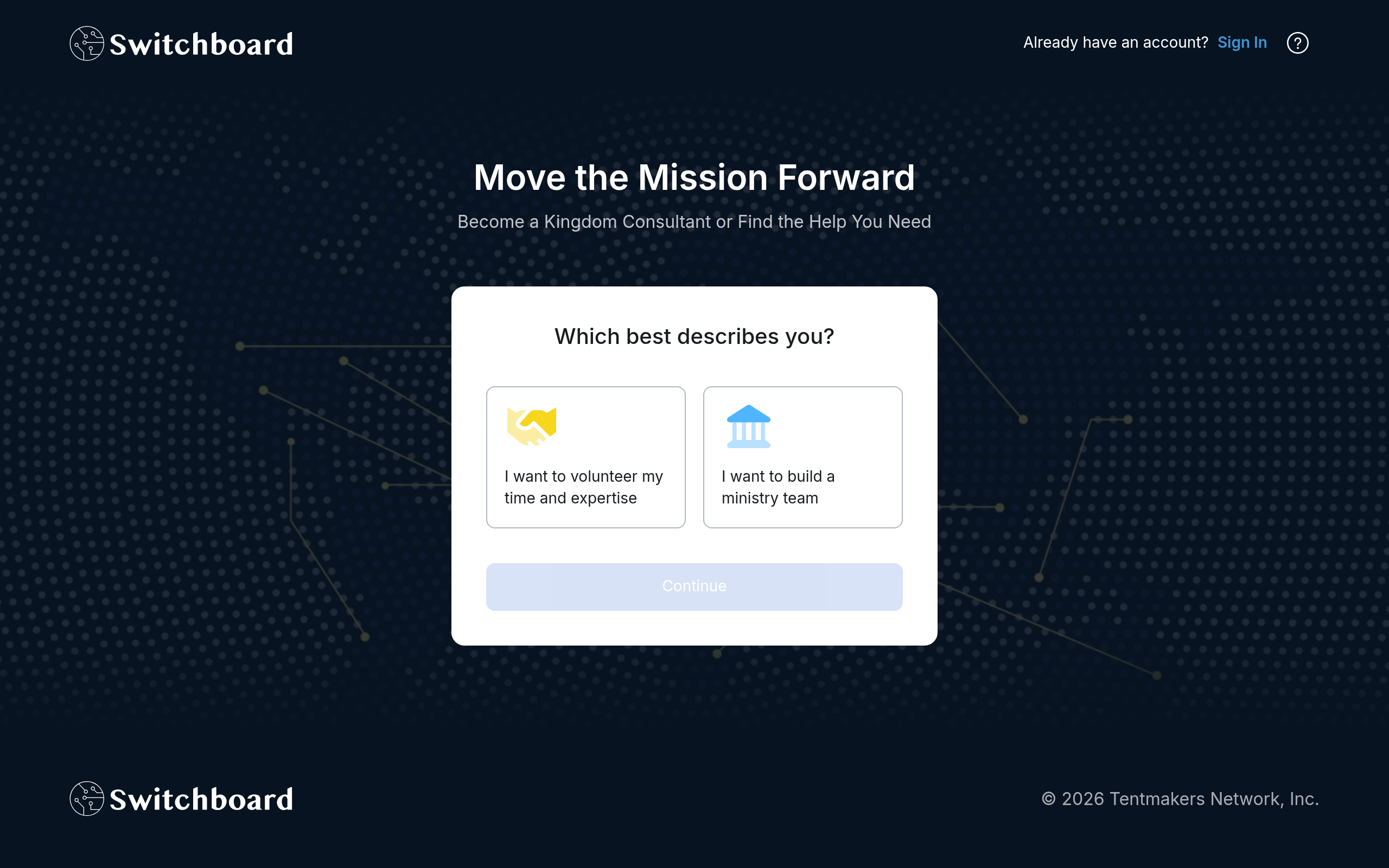 Switchboard

Already have an account? Sign In ?

Move the Mission Forward

Become a Kingdom Consultant or Find the Help You Need

Which best describes you?

I want to volunteer my time and expertise

I want to build a ministry team

Continue

Switchboard

© 2026 Tentmakers Network, Inc.